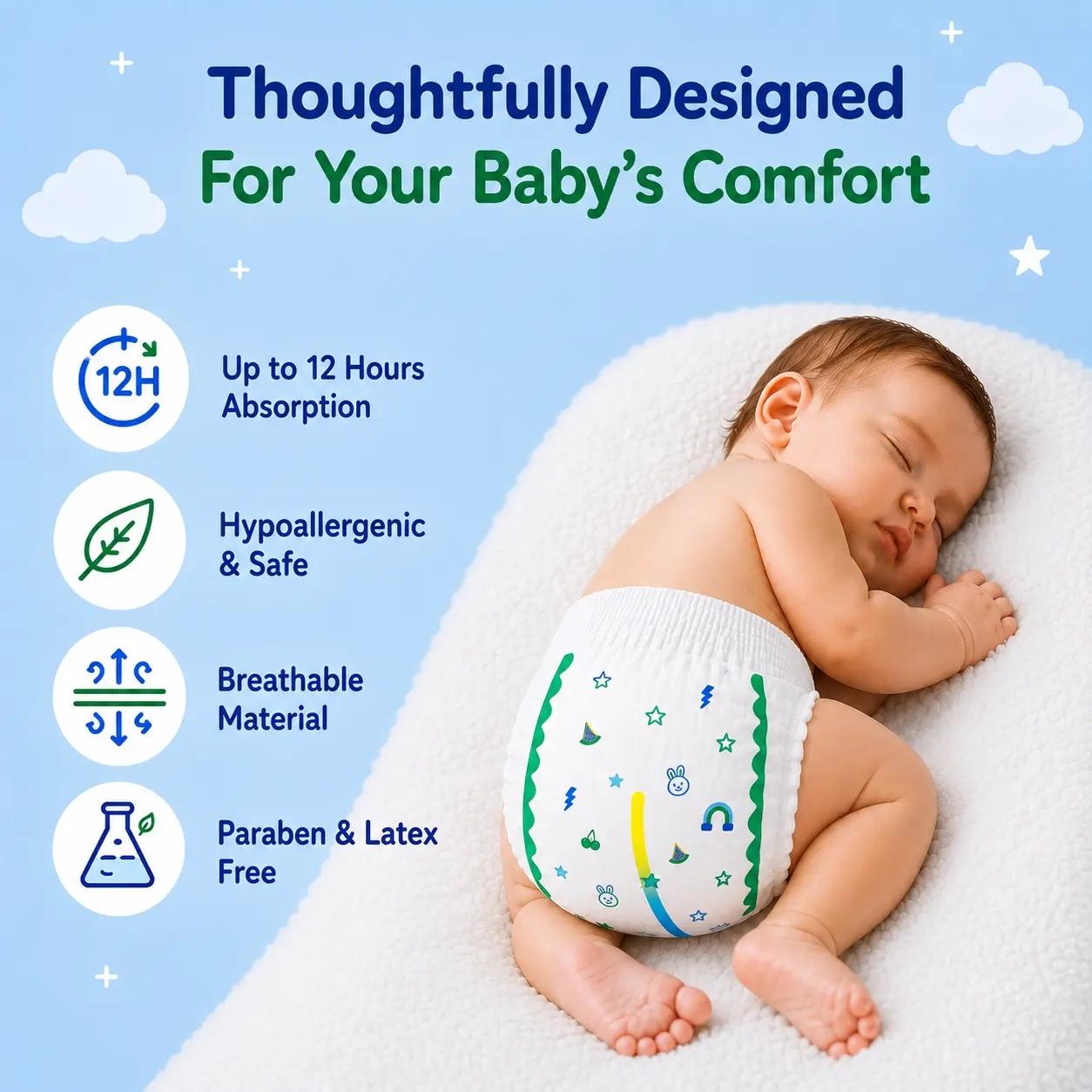 Thoughtfully Designed
For Your Baby's Comfort

12H

Up to 12 Hours Absorption

Hypoallergenic & Safe

Breathable Material

Paraben & Latex Free